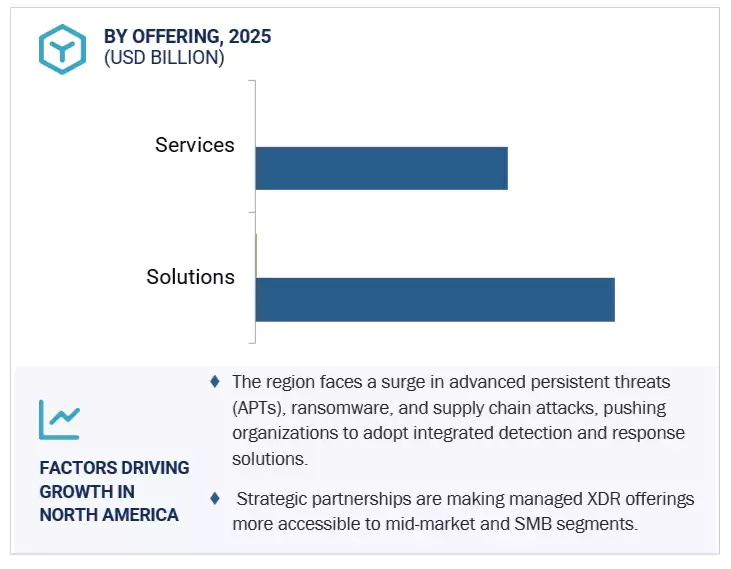 BY OFFERING, 2025
(USD BILLION)

Services

Solutions

FACTORS DRIVING GROWTH IN NORTH AMERICA

♦ The region faces a surge in advanced persistent threats (APTs), ransomware, and supply chain attacks, pushing organizations to adopt integrated detection and response solutions.

♦ Strategic partnerships are making managed XDR offerings more accessible to mid-market and SMB segments.